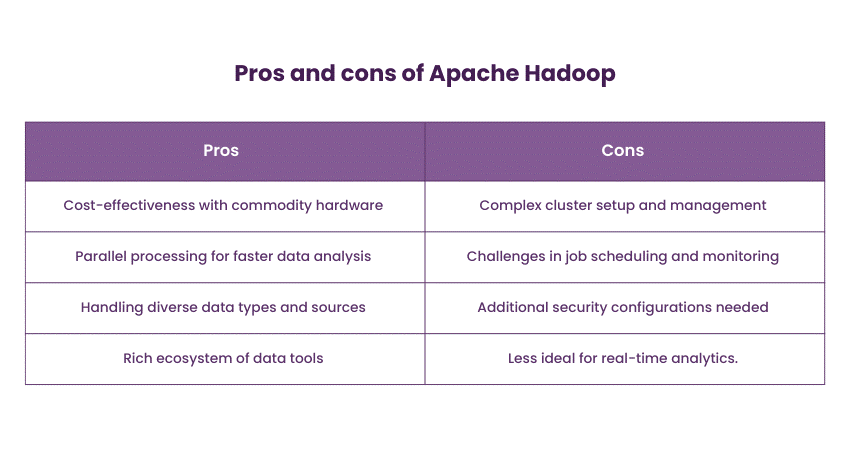 Pros and cons of Apache Hadoop

| Pros | Cons |
|---|---|
| Cost-effectiveness with commodity hardware | Complex cluster setup and management |
| Parallel processing for faster data analysis | Challenges in job scheduling and monitoring |
| Handling diverse data types and sources | Additional security configurations needed |
| Rich ecosystem of data tools | Less ideal for real-time analytics. |